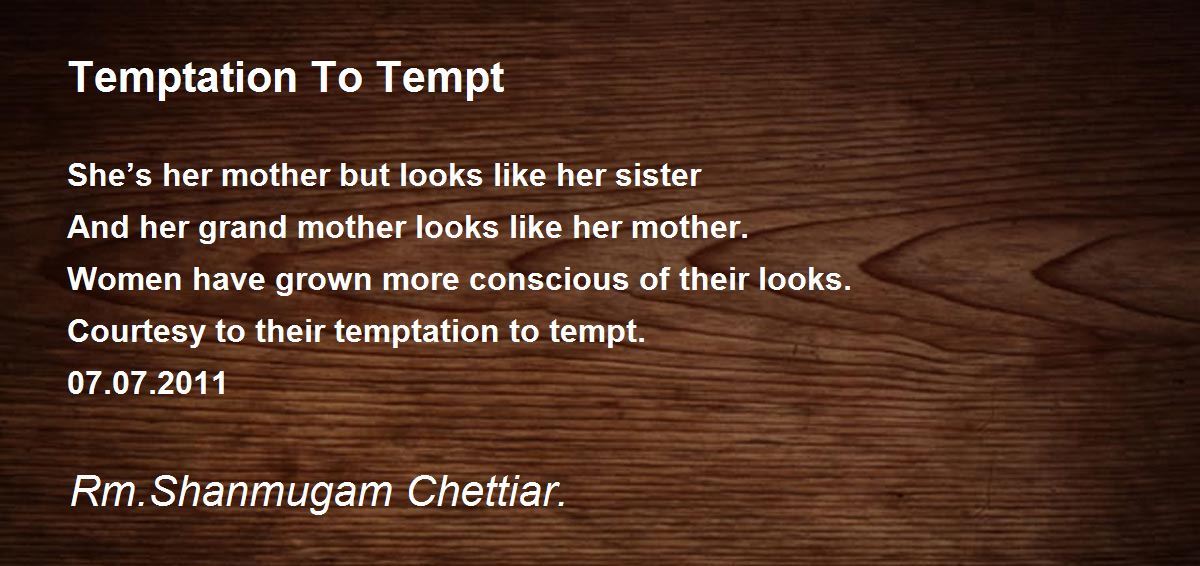 Temptation To Tempt

She’s her mother but looks like her sister
And her grand mother looks like her mother.
Women have grown more conscious of their looks.
Courtesy to their temptation to tempt.
07.07.2011

Rm.Shanmugam Chettiar.